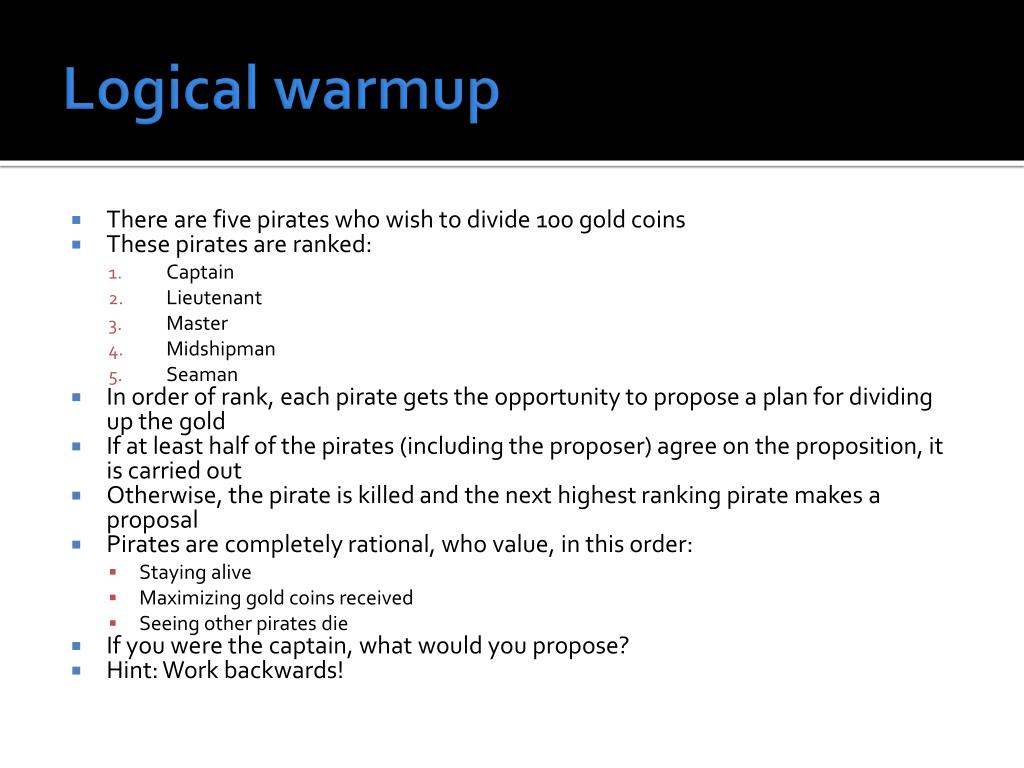 Logical warmup

- There are five pirates who wish to divide 100 gold coins
- These pirates are ranked:
  1. Captain
  2. Lieutenant
  3. Master
  4. Midshipman
  5. Seaman
- In order of rank, each pirate gets the opportunity to propose a plan for dividing up the gold
- If at least half of the pirates (including the proposer) agree on the proposition, it is carried out
- Otherwise, the pirate is killed and the next highest ranking pirate makes a proposal
- Pirates are completely rational, who value, in this order:
  - Staying alive
  - Maximizing gold coins received
  - Seeing other pirates die
- If you were the captain, what would you propose?
- Hint: Work backwards!